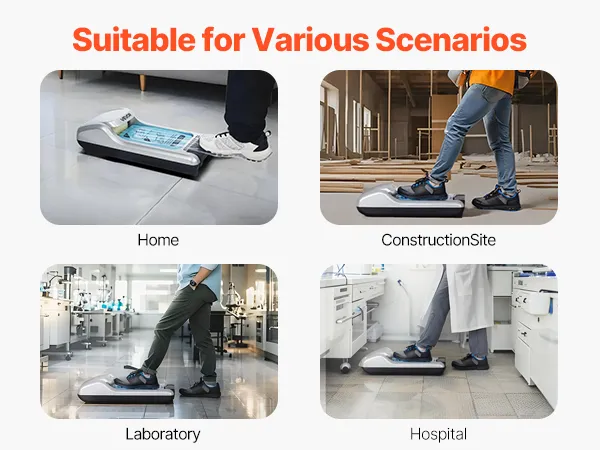 Suitable for Various Scenarios

Home

ConstructionSite

Laboratory

Hospital